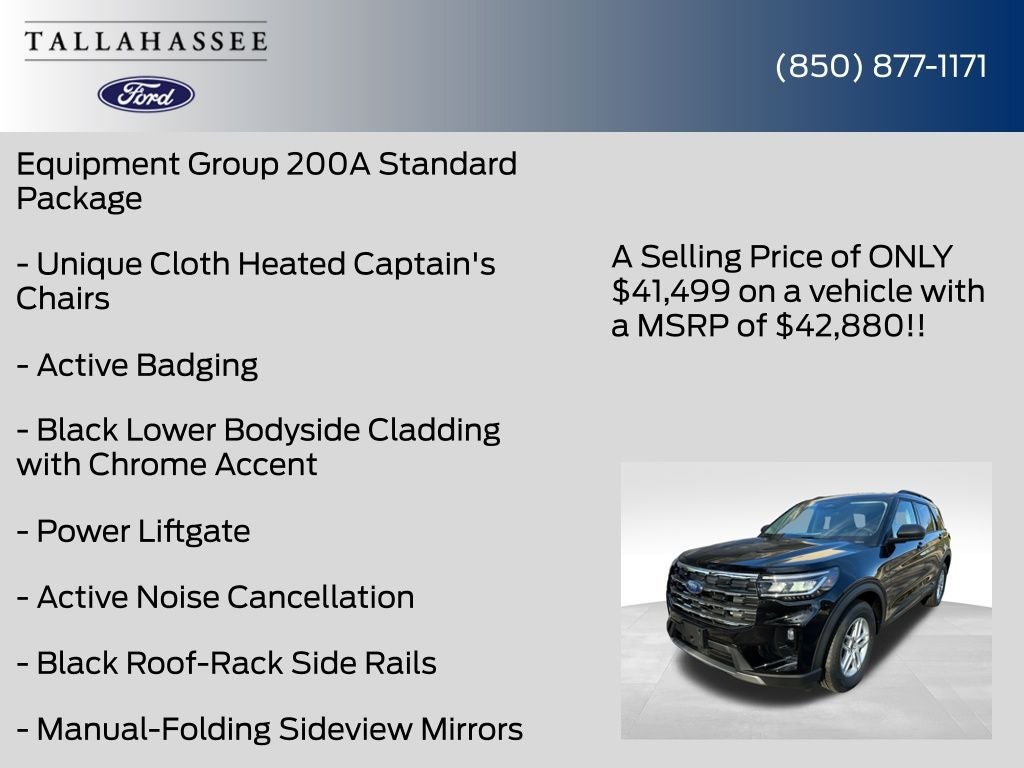 TALLAHASSEE

Ford

(850) 877-1171

Equipment Group 200A Standard Package

- Unique Cloth Heated Captain's Chairs

- Active Badging

- Black Lower Bodyside Cladding with Chrome Accent

- Power Liftgate

- Active Noise Cancellation

- Black Roof-Rack Side Rails

- Manual-Folding Sideview Mirrors

A Selling Price of ONLY $41,499 on a vehicle with a MSRP of $42,880!!